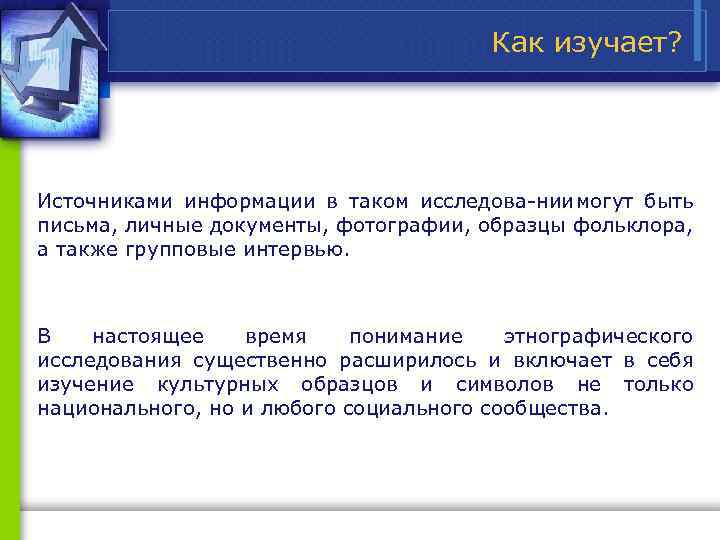 Как изучает?

Источниками информации в таком исследова-нии могут быть письма, личные документы, фотографии, образцы фольклора, а также групповые интервью.

В настоящее время понимание этнографического исследования существенно расширилось и включает в себя изучение культурных образцов и символов не только национального, но и любого социального сообщества.